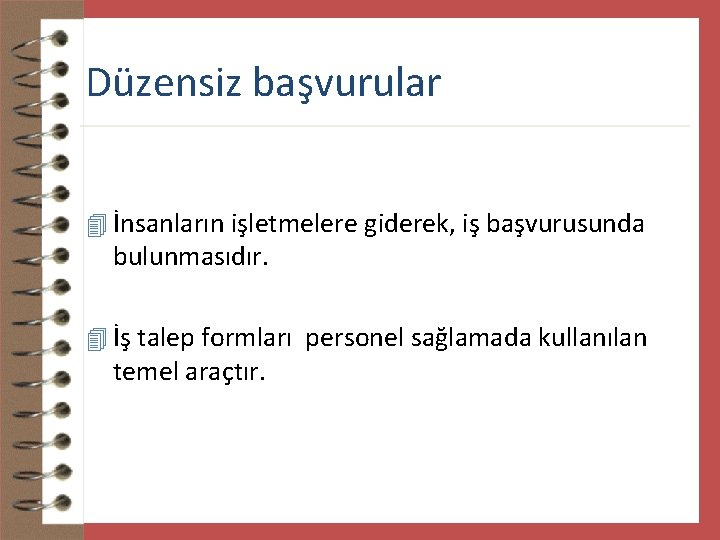 Düzensiz başvurular

İnsanların işletmelere giderek, iş başvurusunda bulunmasıdır.

İş talep formları personel sağlamada kullanılan temel araçtır.